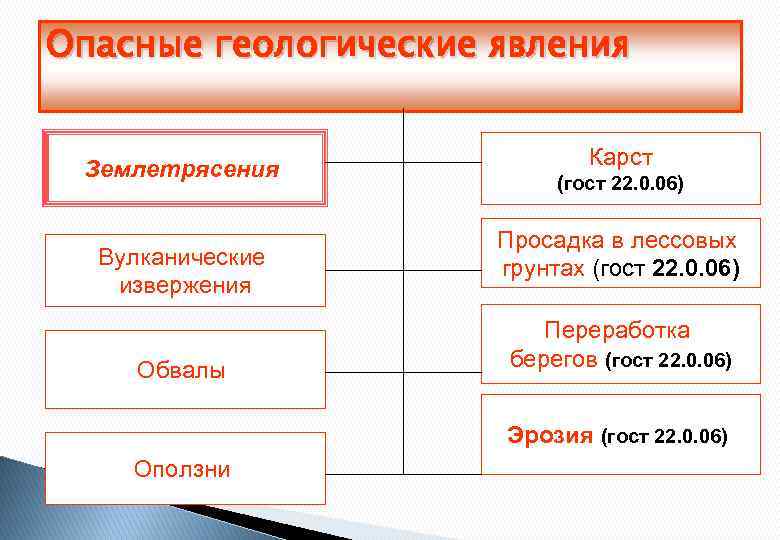 Опасные геологические явления

Землетрясения

Вулканические извержения

Обвалы

Оползни

Карст (гост 22.0.06)

Просадка в лессовых грунтах (гост 22.0.06)

Переработка берегов (гост 22.0.06)

Эрозия (гост 22.0.06)